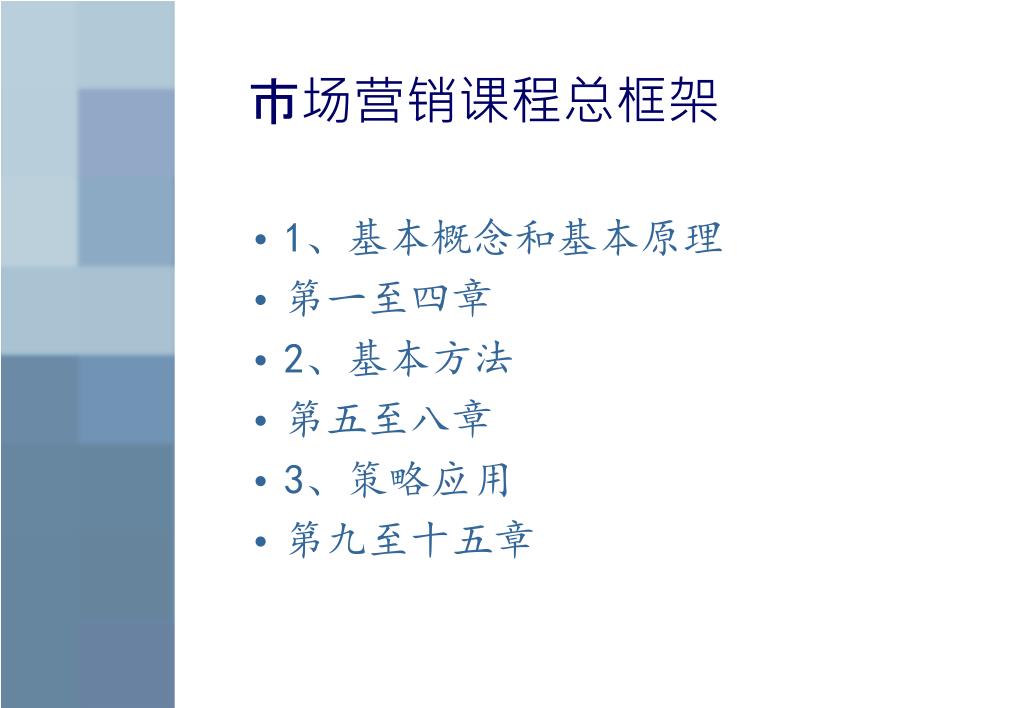 市场营销课程总框架

• 1、基本概念和基本原理
• 第一至四章
• 2、基本方法
• 第五至八章
• 3、策略应用
• 第九至十五章